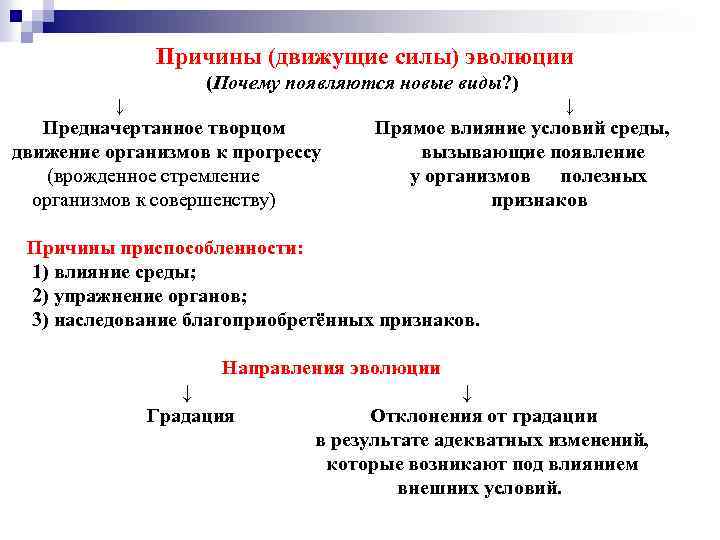 Причины (движущие силы) эволюции
(Почему появляются новые виды?)

↓

Предначертанное творцом движение организмов к прогрессу (врожденное стремление организмов к совершенству)

↓

Прямое влияние условий среды, вызывающие появление у организмов полезных признаков

Причины приспособленности:
1) влияние среды;
2) упражнение органов;
3) наследование благоприобретённых признаков.

Направления эволюции

↓

Градация

↓

Отклонения от градации в результате адекватных изменений, которые возникают под влиянием внешних условий.